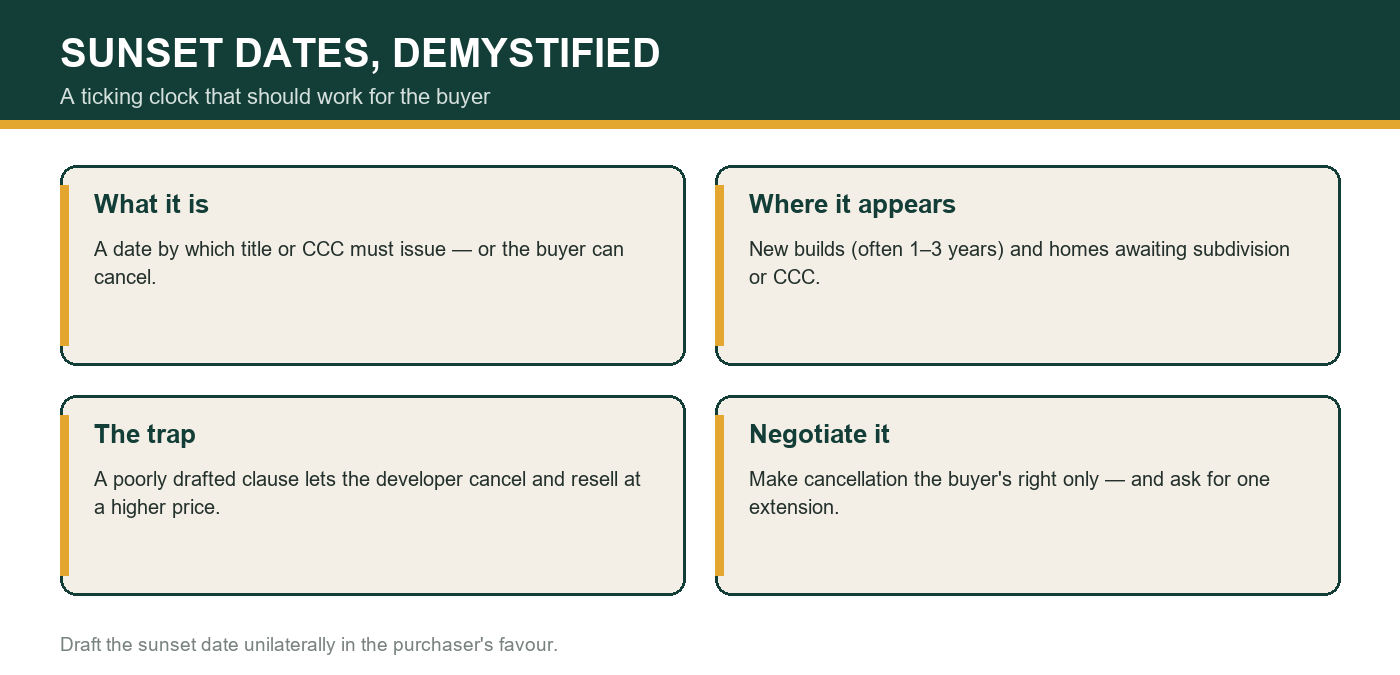 SUNSET DATES, DEMYSTIFIED
A ticking clock that should work for the buyer

What it is
A date by which title or CCC must issue — or the buyer can cancel.

Where it appears
New builds (often 1–3 years) and homes awaiting subdivision or CCC.

The trap
A poorly drafted clause lets the developer cancel and resell at a higher price.

Negotiate it
Make cancellation the buyer's right only — and ask for one extension.

Draft the sunset date unilaterally in the purchaser's favour.